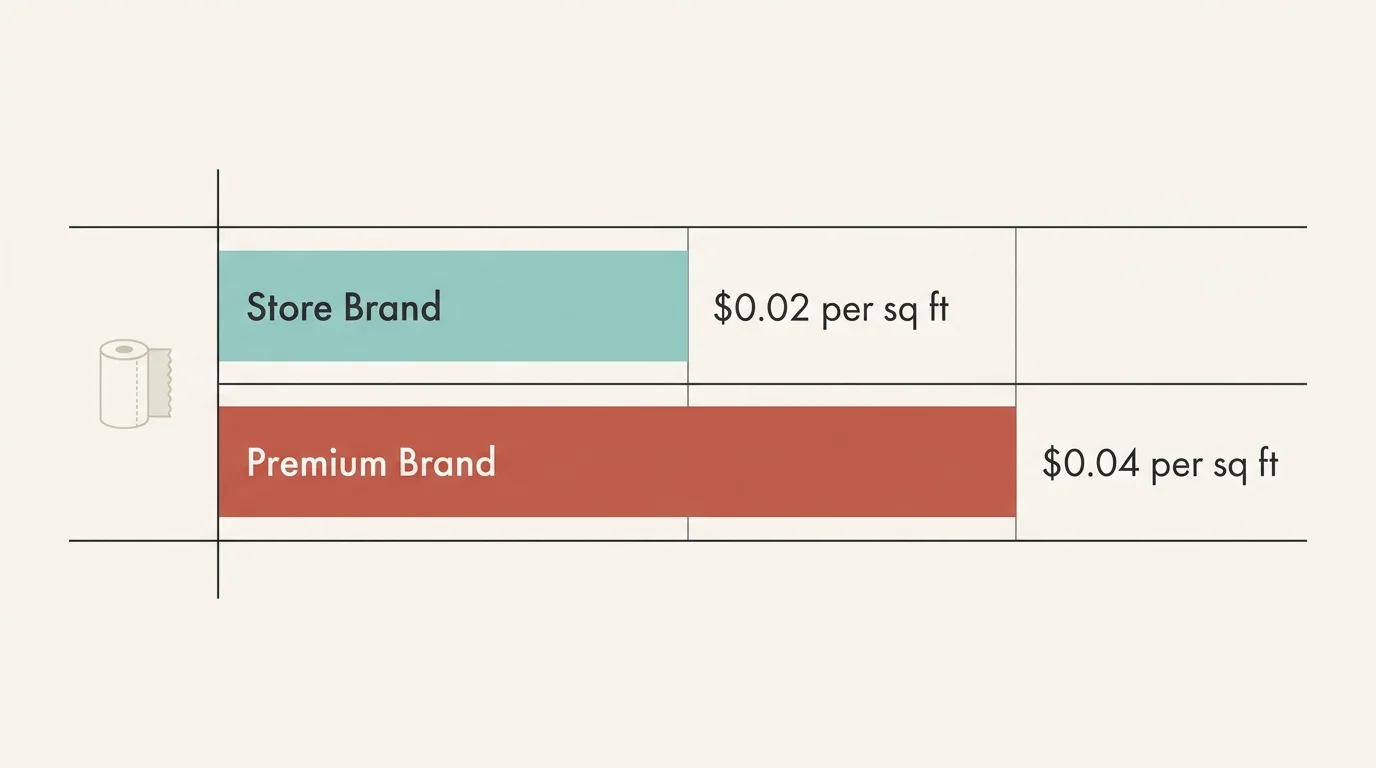 Store Brand
\$0.02 per sq ft
Premium Brand
\$0.04 per sq ft